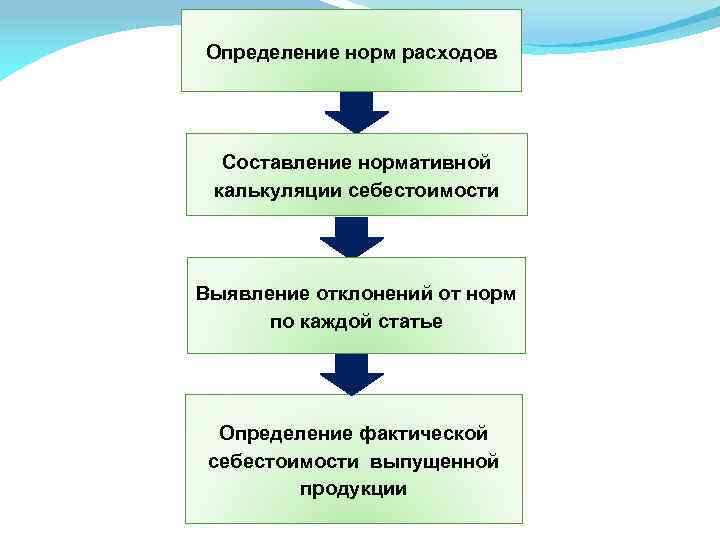 Определение норм расходов

Составление нормативной калькуляции себестоимости

Выявление отклонений от норм по каждой статье

Определение фактической себестоимости выпущенной продукции